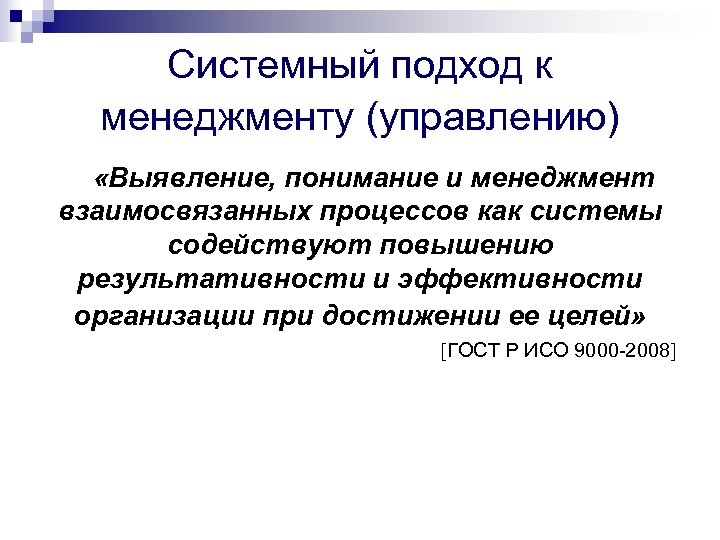 Системный подход к менеджменту (управлению)

«Выявление, понимание и менеджмент взаимосвязанных процессов как системы содействуют повышению результативности и эффективности организации при достижении ее целей»

[ГОСТ Р ИСО 9000-2008]